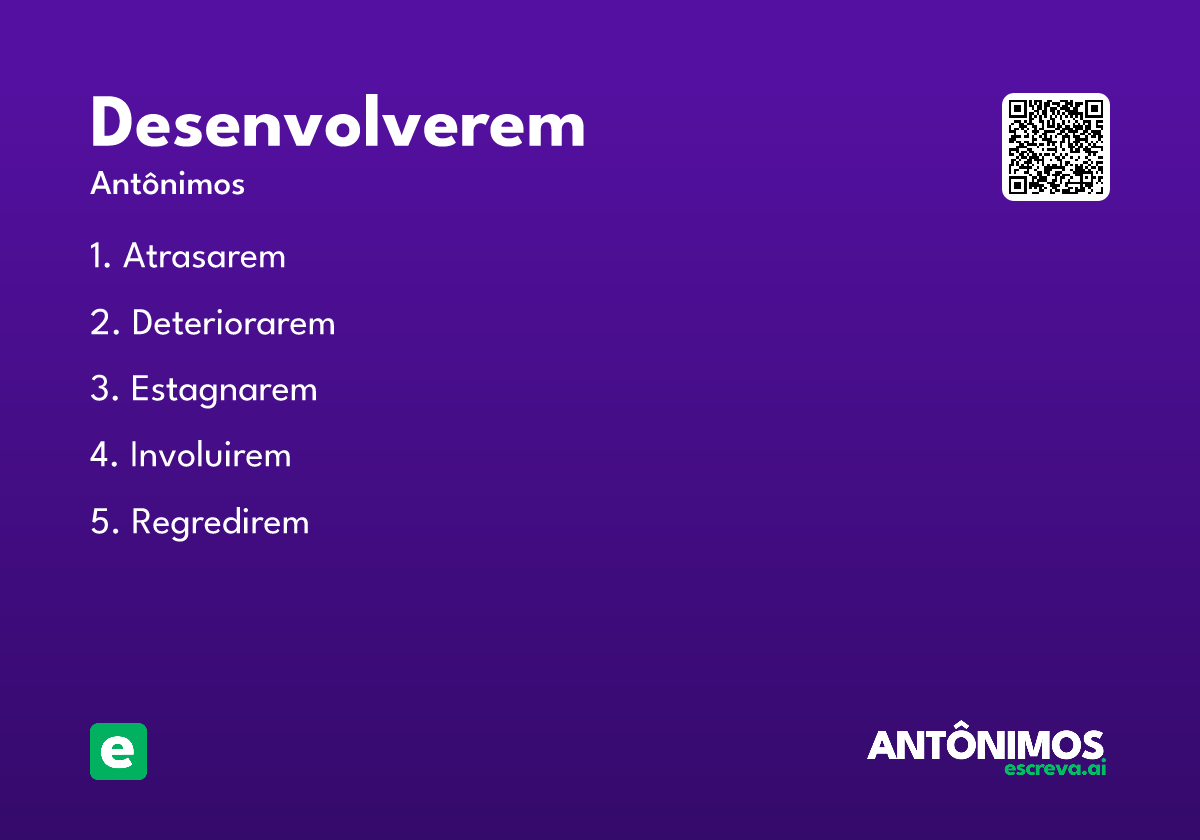 Desenvolverem
Antônimos

1. Atrasarem
2. Deteriorarem
3. Estagnarem
4. Involuirem
5. Regredirem

e

ANTÔNIMOS
escreva.ai